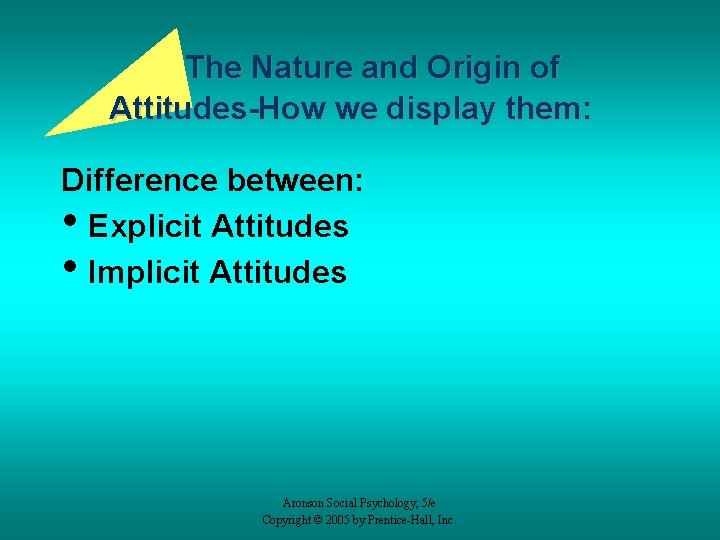 The Nature and Origin of Attitudes-How we display them:

Difference between:
• Explicit Attitudes
• Implicit Attitudes

Aronson Social Psychology, 5/e
Copyright © 2005 by Prentice-Hall, Inc.